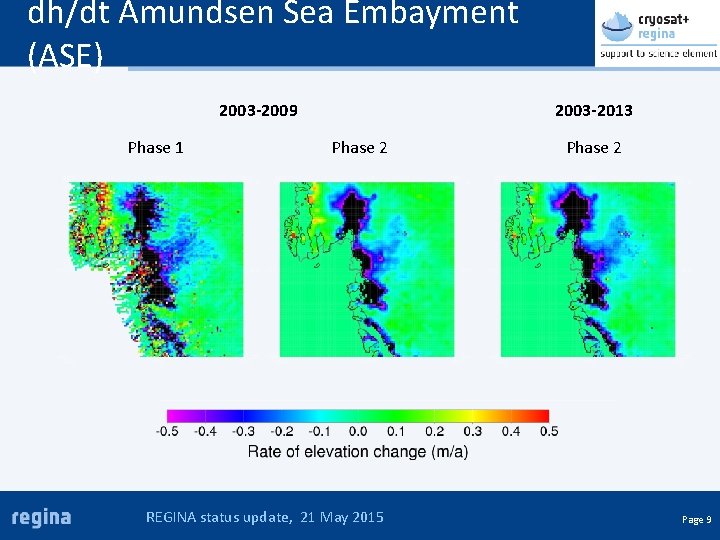 dh/dt Amundsen Sea Embayment (ASE)

cryosat+
regina
support to science element

2003-2009

2003-2013

Phase 1

Phase 2

Phase 2

-0.5 -0.4 -0.3 -0.2 -0.1 0.0 0.1 0.2 0.3 0.4 0.5
Rate of elevation change (m/a)

regina

REGINA status update, 21 May 2015

Page 9